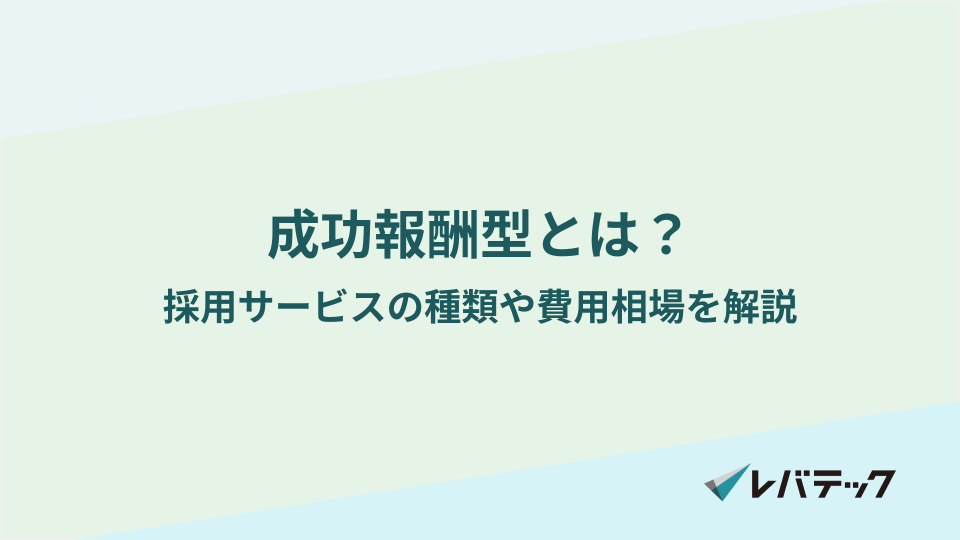 成功報酬型とは？
採用サービスの種類や費用相場を解説

レバテック